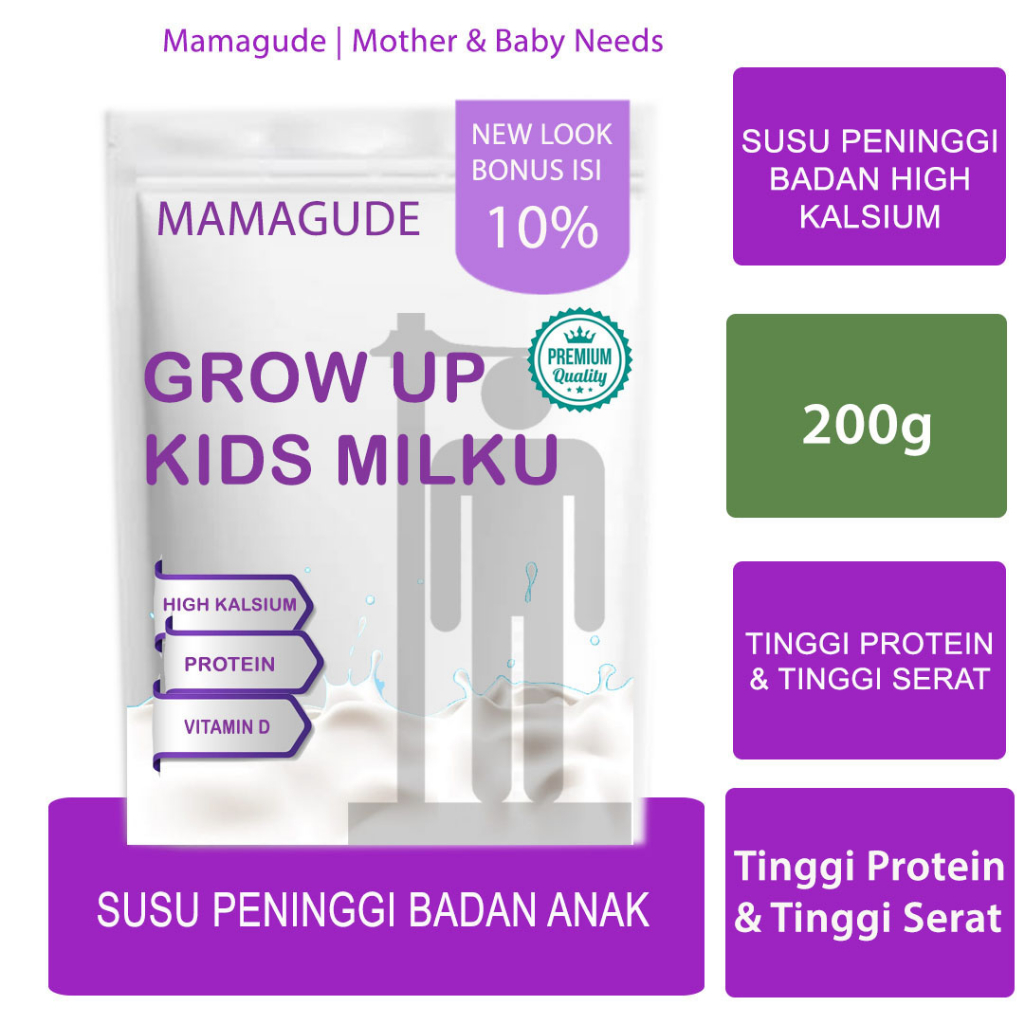 Mamagude | Mother & Baby Needs

NEW LOOK BONUS ISI 10%

MAMAGUDE

PREMIUM Quality

GROW UP KIDS MILKU

HIGH KALSIUM

PROTEIN

VITAMIN D

SUSU PENINGGI BADAN ANAK

SUSU PENINGGI BADAN HIGH KALSIUM

200g

TINGGI PROTEIN & TINGGI SERAT

Tinggi Protein & Tinggi Serat